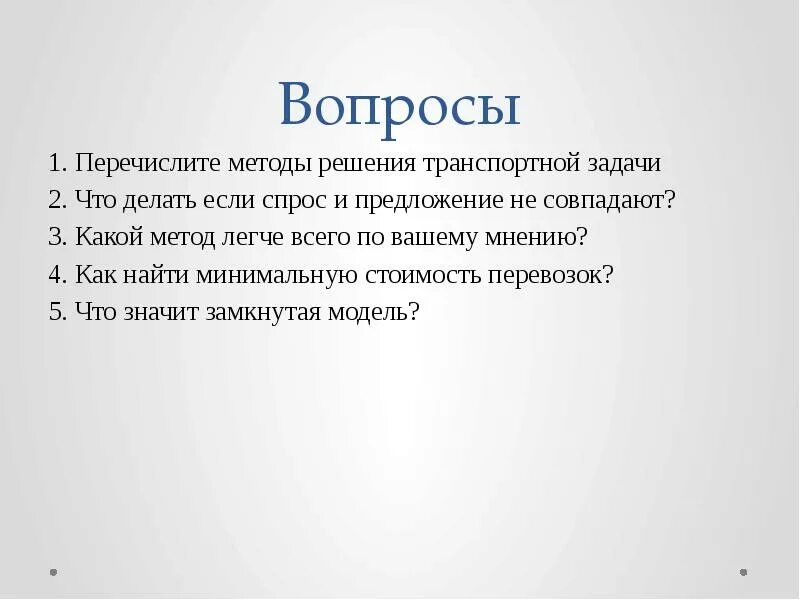 Вопросы

1. Перечислите методы решения транспортной задачи
2. Что делать если спрос и предложение не совпадают?
3. Какой метод легче всего по вашему мнению?
4. Как найти минимальную стоимость перевозок?
5. Что значит замкнутая модель?